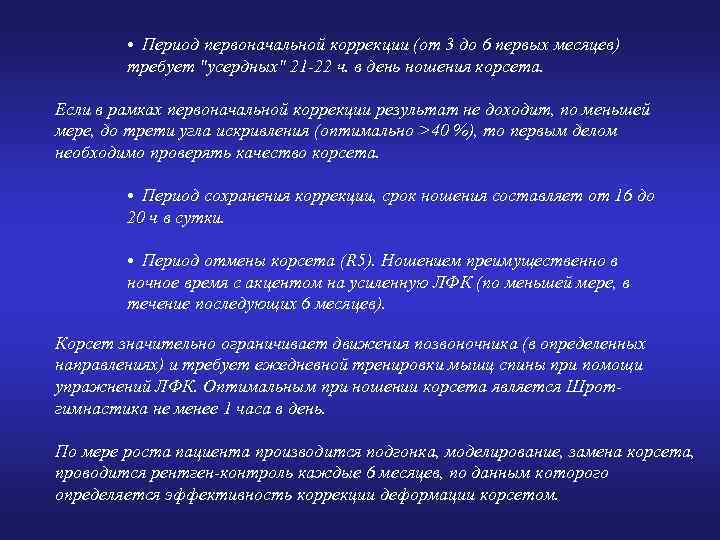 • Период первоначальной коррекции (от 3 до 6 первых месяцев) требует "усердных" 21-22 ч. в день ношения корсета.

Если в рамках первоначальной коррекции результат не доходит, по меньшей мере, до трети угла искривления (оптимально >40 %), то первым делом необходимо проверять качество корсета.

• Период сохранения коррекции, срок ношения составляет от 16 до 20 ч в сутки.

• Период отмены корсета (R5). Ношением преимущественно в ночное время с акцентом на усиленную ЛФК (по меньшей мере, в течение последующих 6 месяцев).

Корсет значительно ограничивает движения позвоночника (в определенных направлениях) и требует ежедневной тренировки мышц спины при помощи упражнений ЛФК. Оптимальным при ношении корсета является Шрот-гимнастика не менее 1 часа в день.

По мере роста пациента производится подгонка, моделирование, замена корсета, проводится рентген-контроль каждые 6 месяцев, по данным которого определяется эффективность коррекции деформации корсетом.